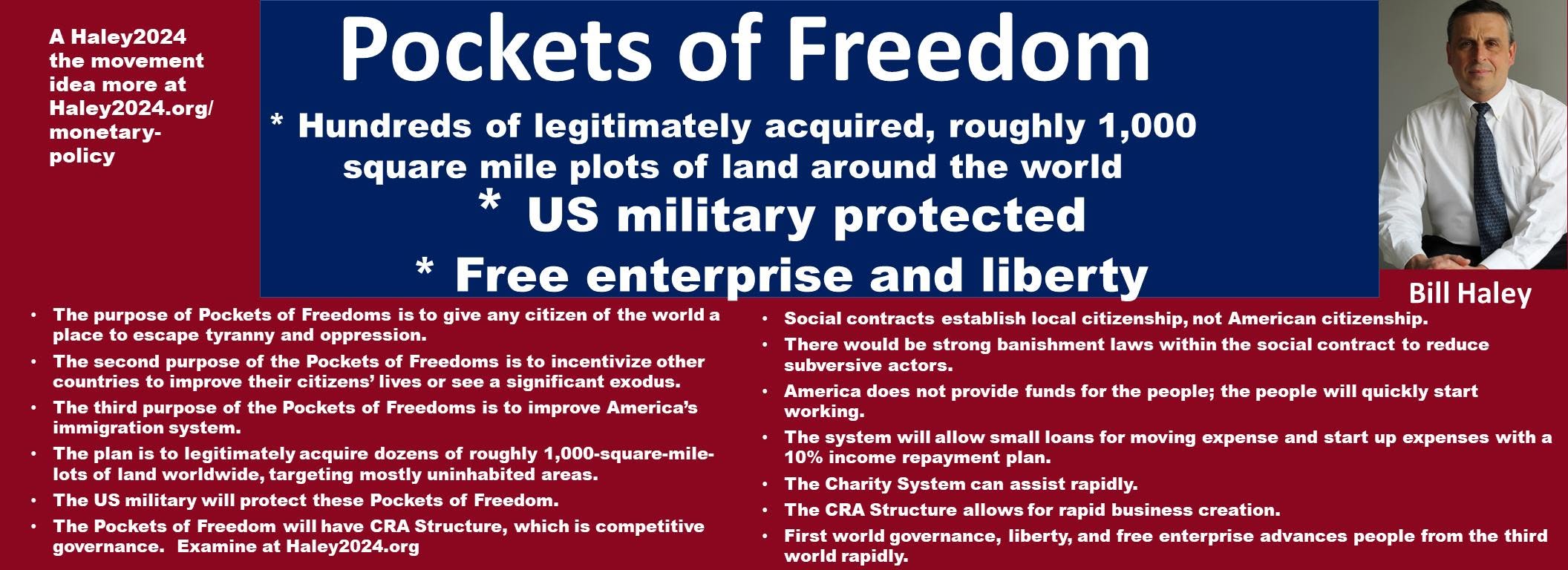 A Haley2024 the movement idea more at Haley2024.org/monetary-policy

Pockets of Freedom

* Hundreds of legitimately acquired, roughly 1,000 square mile plots of land around the world

* US military protected

* Free enterprise and liberty

Bill Haley

• The purpose of Pockets of Freedoms is to give any citizen of the world a place to escape tyranny and oppression.
• The second purpose of the Pockets of Freedoms is to incentivize other countries to improve their citizens' lives or see a significant exodus.
• The third purpose of the Pockets of Freedoms is to improve America's immigration system.
• The plan is to legitimately acquire dozens of roughly 1,000-square-mile-lots of land worldwide, targeting mostly uninhabited areas.
• The US military will protect these Pockets of Freedom.
• The Pockets of Freedom will have CRA Structure, which is competitive governance. Examine at Haley2024.org

• Social contracts establish local citizenship, not American citizenship.
• There would be strong banishment laws within the social contract to reduce subversive actors.
• America does not provide funds for the people; the people will quickly start working.
• The system will allow small loans for moving expense and start up expenses with a 10% income repayment plan.
• The Charity System can assist rapidly.
• The CRA Structure allows for rapid business creation.
• First world governance, liberty, and free enterprise advances people from the third world rapidly.